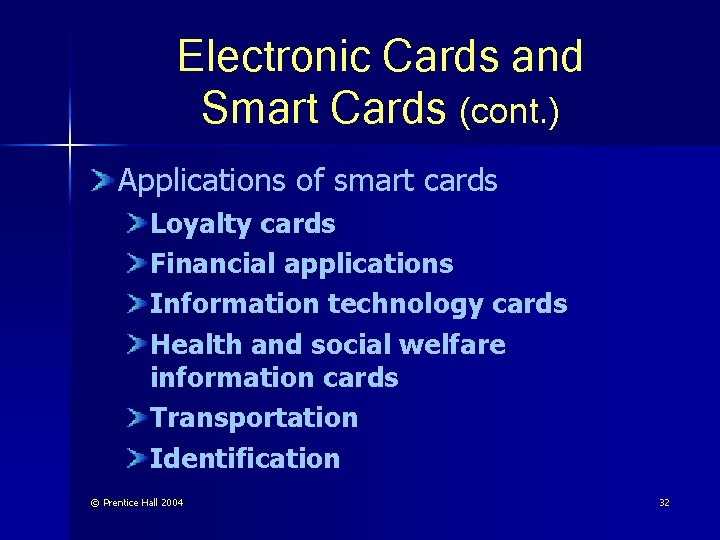 Electronic Cards and Smart Cards (cont.)

Applications of smart cards

Loyalty cards

Financial applications

Information technology cards

Health and social welfare information cards

Transportation

Identification

© Prentice Hall 2004

32